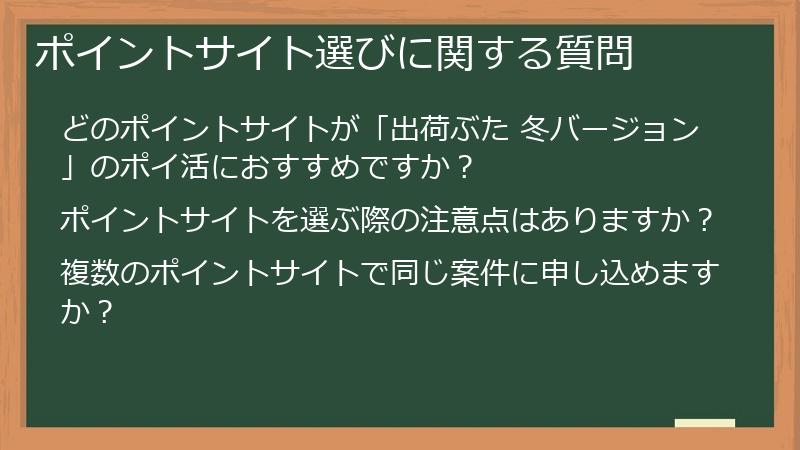 ポイントサイト選びに関する質問

どのポイントサイトが「出荷ぶた 冬バージョン」のポイ活におすすめですか？

ポイントサイトを選ぶ際の注意点はありますか？

複数のポイントサイトで同じ案件に申し込めますか？